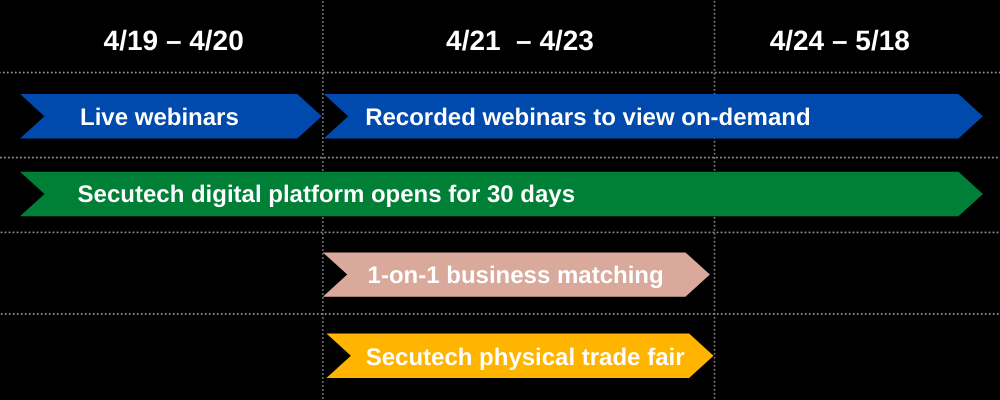 4/19 – 4/20

4/21 – 4/23

4/24 – 5/18

Live webinars

Recorded webinars to view on-demand

Secutech digital platform opens for 30 days

1-on-1 business matching

Secutech physical trade fair